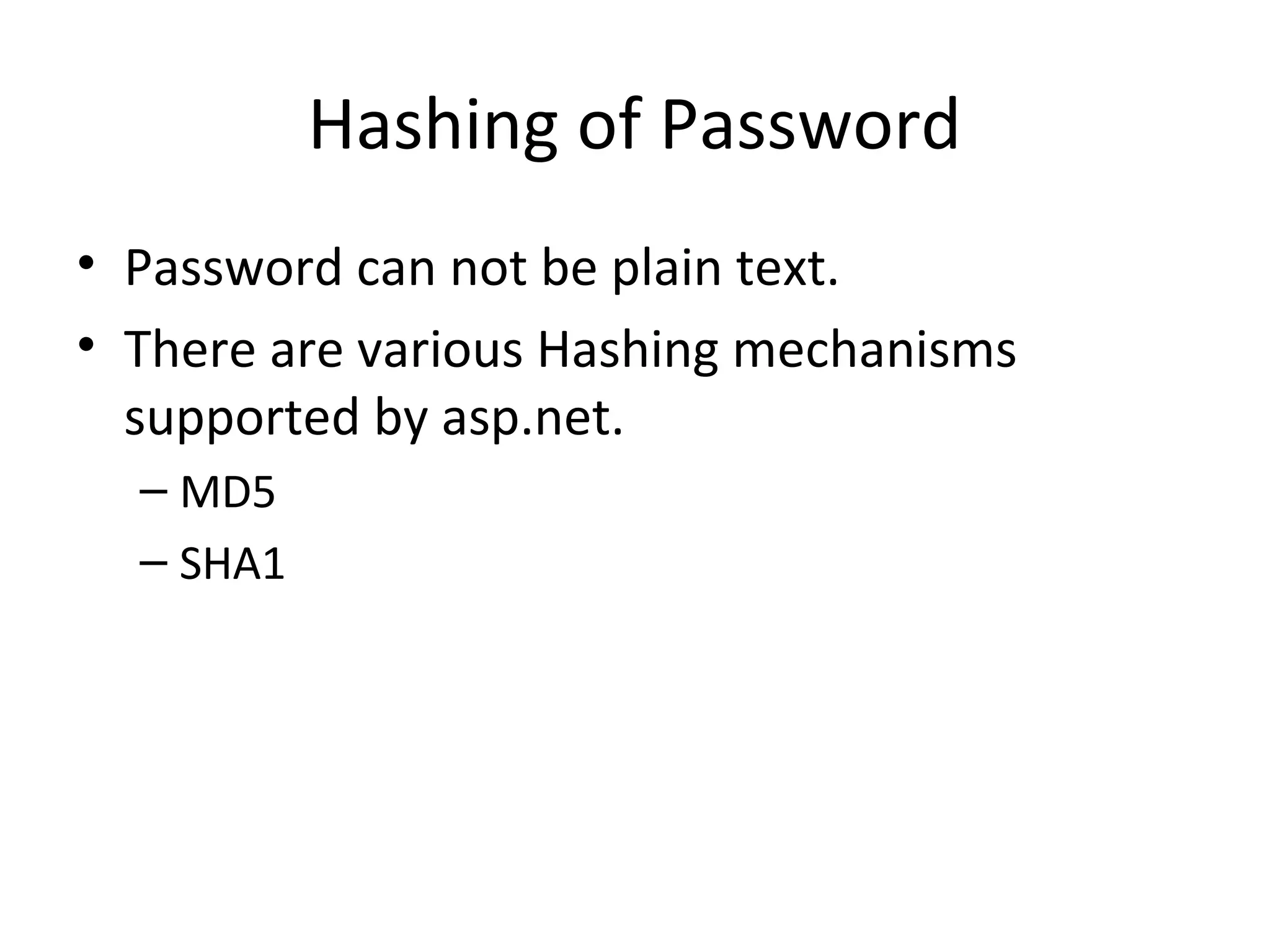 Hashing of Password

• Password can not be plain text.
• There are various Hashing mechanisms supported by asp.net.
  – MD5
  – SHA1